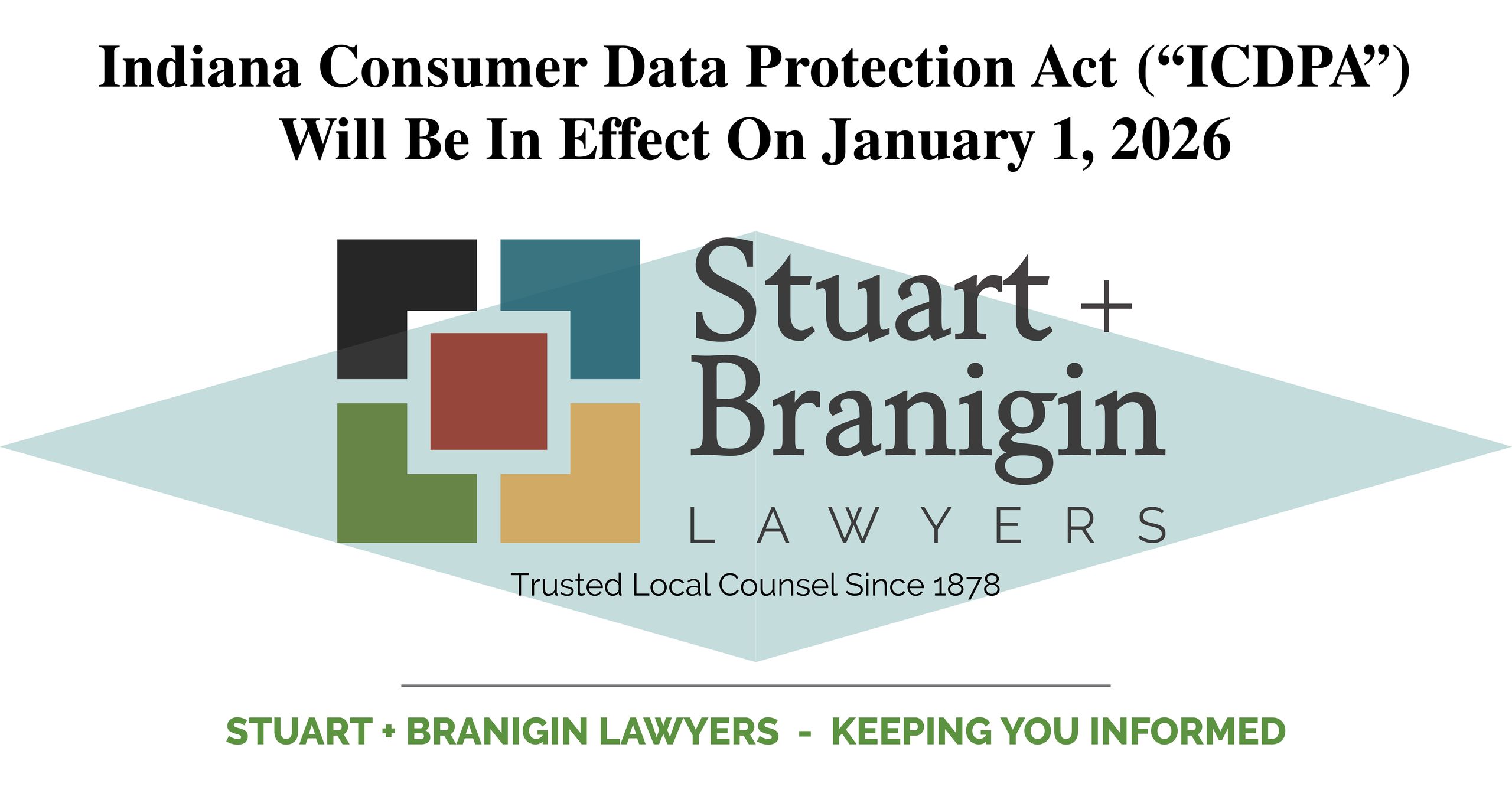 Indiana Consumer Data Protection Act (“ICDPA”) Will Be In Effect On January 1, 2026

Stuart + Branigin

LAWYERS

Trusted Local Counsel Since 1878

STUART + BRANIGIN LAWYERS - KEEPING YOU INFORMED